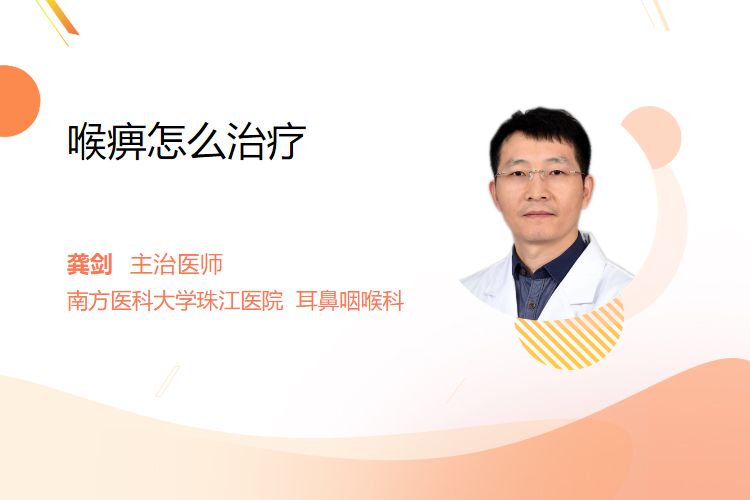 喉痹怎么治疗

龚剑 主治医师
南方医科大学珠江医院 耳鼻咽喉科